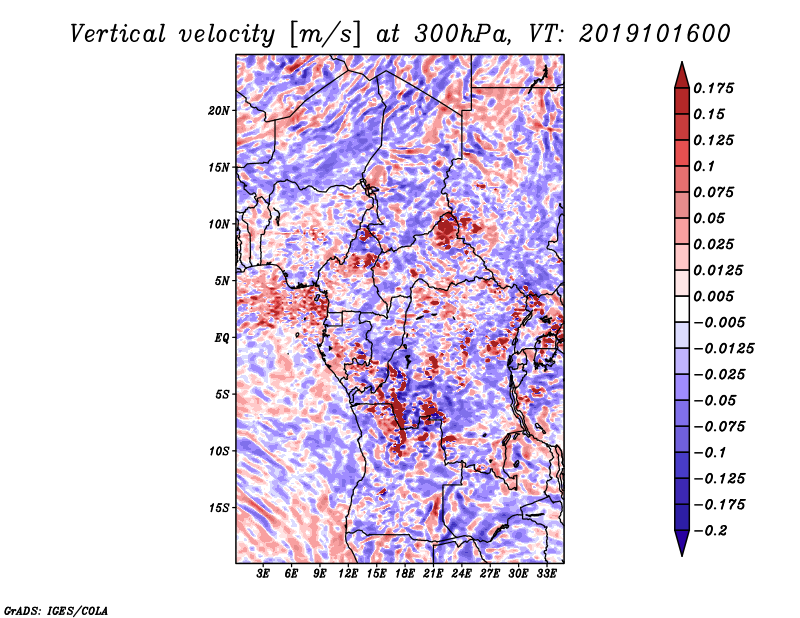 Vertical velocity [m/s] at 300hPa, VT: 2019101600

20N
15N
10N
5N
EQ
5S
10S
15S

3E 6E 9E 12E 15E 18E 21E 24E 27E 30E 33E

0.175
0.15
0.125
0.1
0.075
0.05
0.025
0.0125
0.005
−0.005
−0.0125
−0.025
−0.05
−0.075
−0.1
−0.125
−0.175
−0.2

GrADS: IGES/COLA